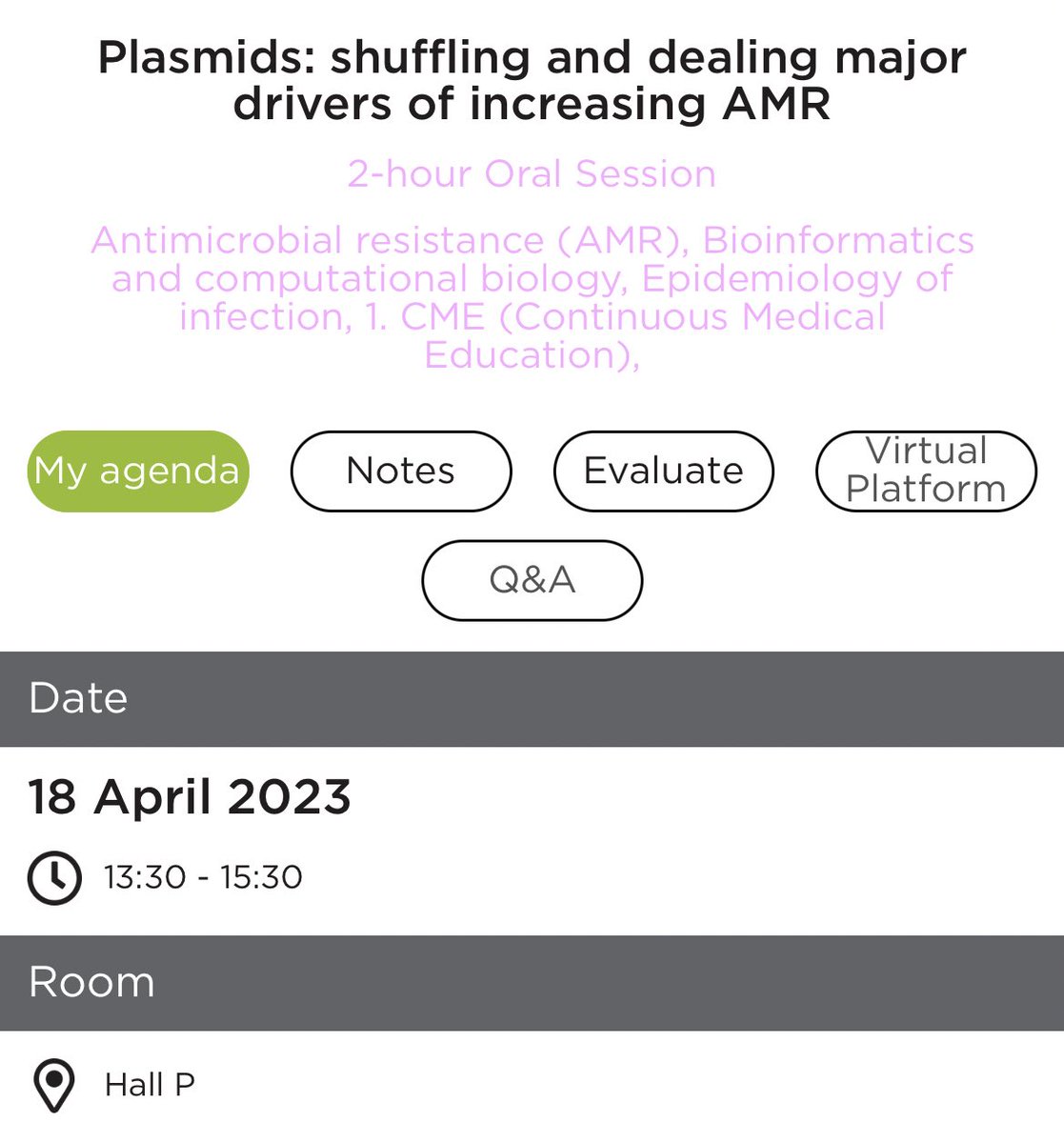 Plasmids: shuffling and dealing major drivers of increasing AMR

2-hour Oral Session

Antimicrobial resistance (AMR), Bioinformatics and computational biology, Epidemiology of infection, 1. CME (Continuous Medical Education),

My agenda

Notes

Evaluate

Virtual Platform

Q&A

Date

18 April 2023

13:30 - 15:30

Room

Hall P